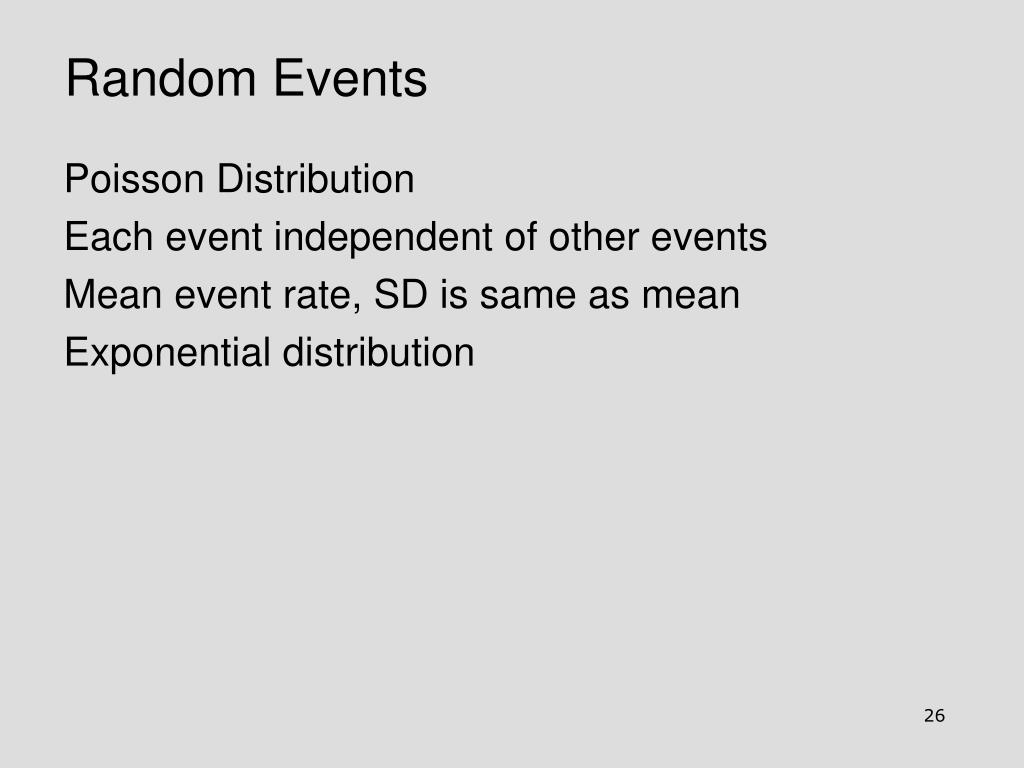 Random Events

Poisson Distribution

Each event independent of other events

Mean event rate, SD is same as mean

Exponential distribution

26